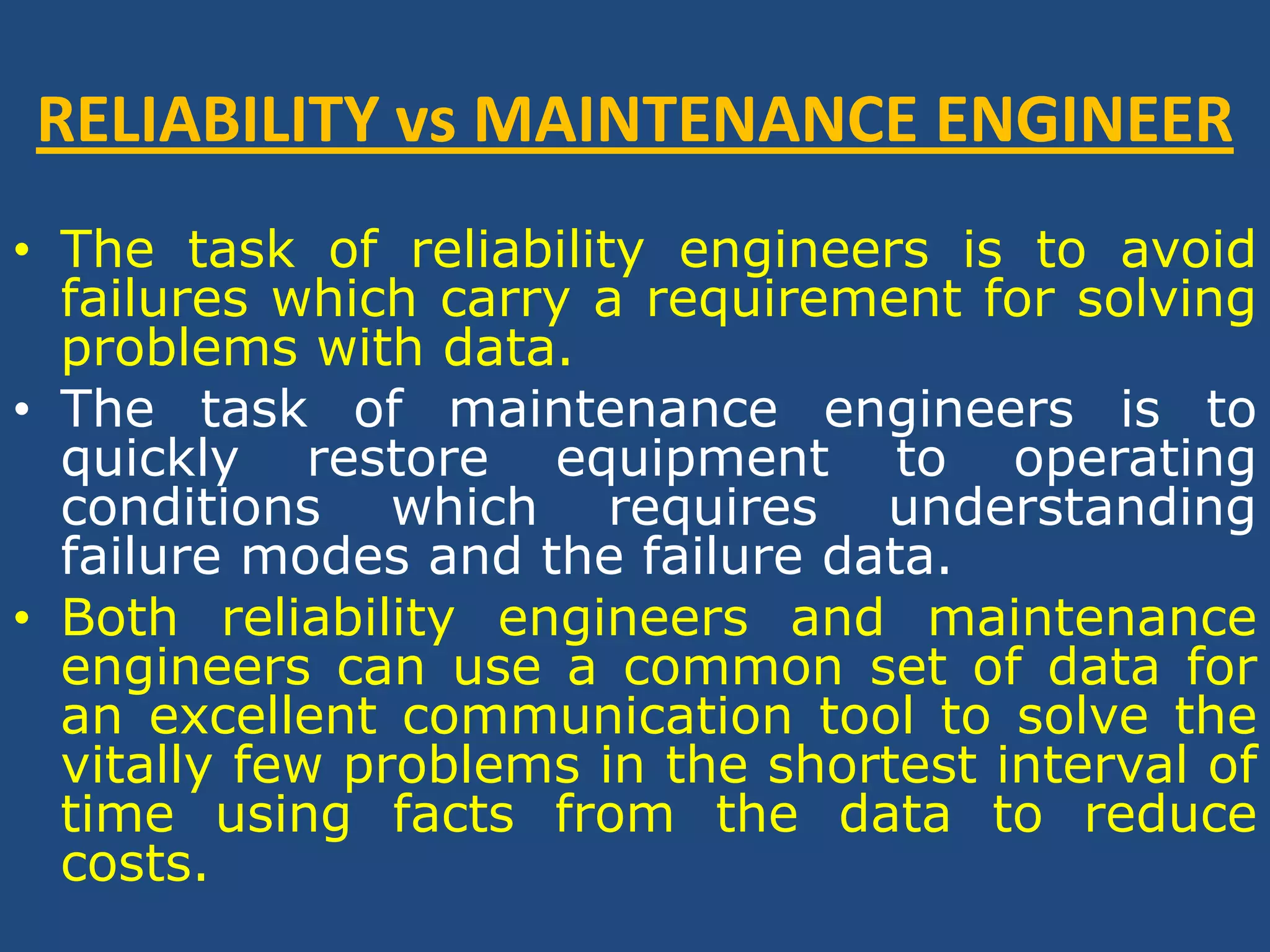 RELIABILITY vs MAINTENANCE ENGINEER

• The task of reliability engineers is to avoid failures which carry a requirement for solving problems with data.

• The task of maintenance engineers is to quickly restore equipment to operating conditions which requires understanding failure modes and the failure data.

• Both reliability engineers and maintenance engineers can use a common set of data for an excellent communication tool to solve the vitally few problems in the shortest interval of time using facts from the data to reduce costs.